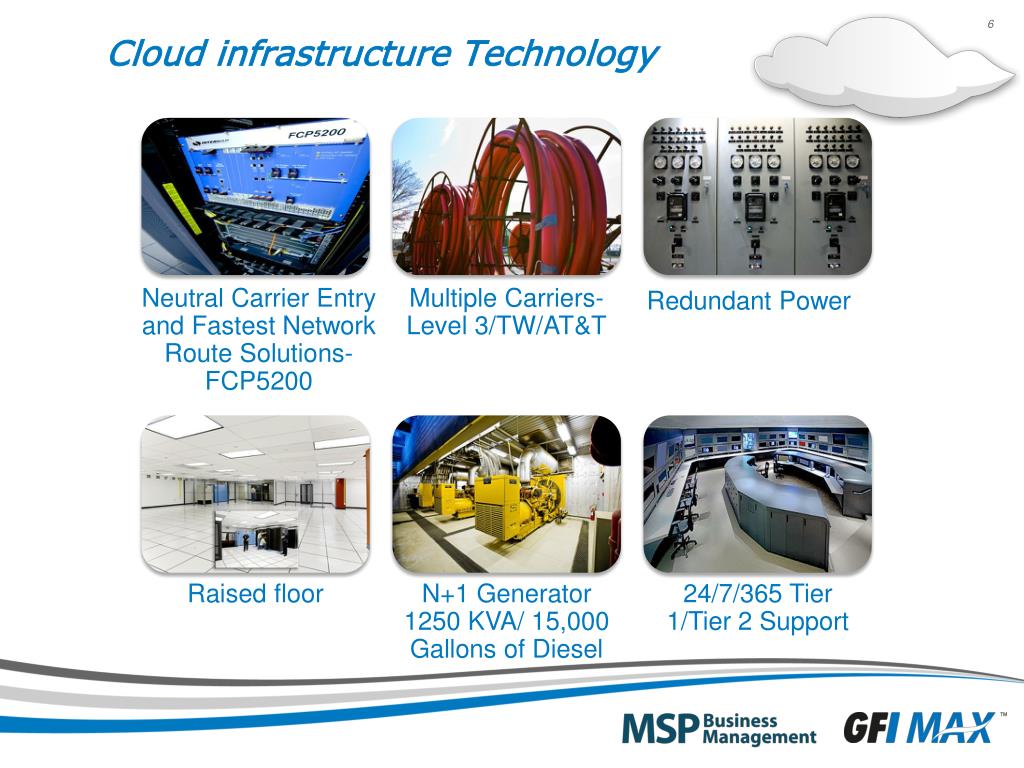 6

Cloud infrastructure Technology

FCP5200

Neutral Carrier Entry and Fastest Network Route Solutions- FCP5200

Multiple Carriers- Level 3/TW/AT&T

Redundant Power

Raised floor

N+1 Generator 1250 KVA/ 15,000 Gallons of Diesel

24/7/365 Tier 1/Tier 2 Support

MSP Business Management

GFI MAX™